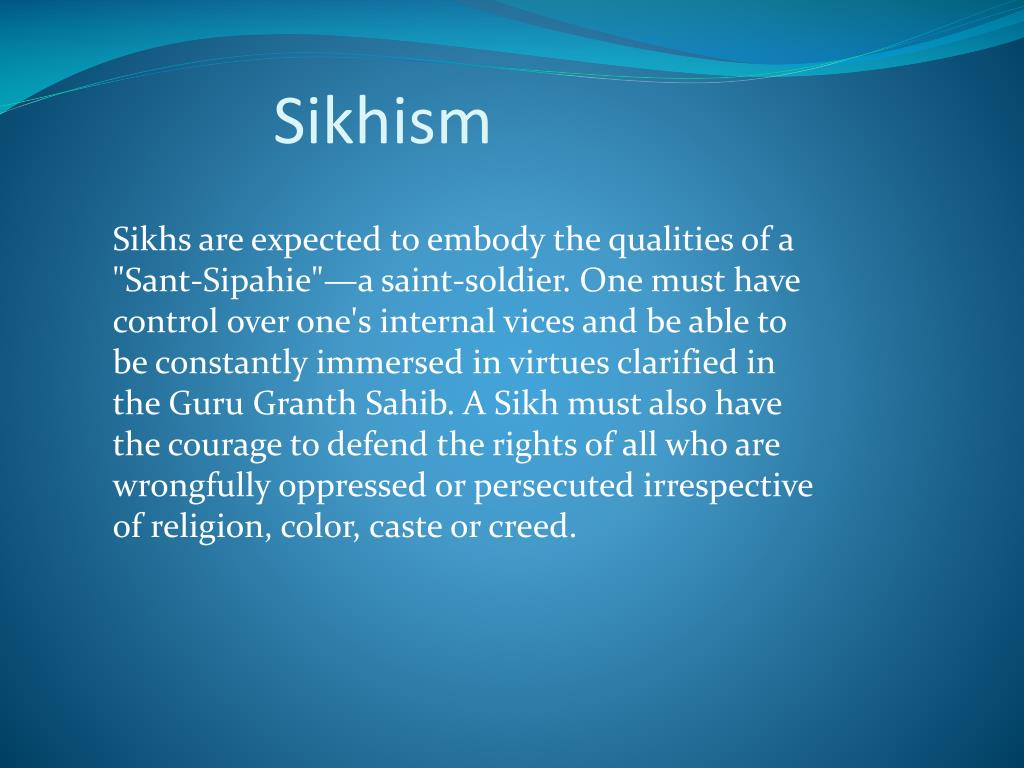 Sikhism

Sikhs are expected to embody the qualities of a "Sant-Sipahie"—a saint-soldier. One must have control over one's internal vices and be able to be constantly immersed in virtues clarified in the Guru Granth Sahib. A Sikh must also have the courage to defend the rights of all who are wrongfully oppressed or persecuted irrespective of religion, color, caste or creed.